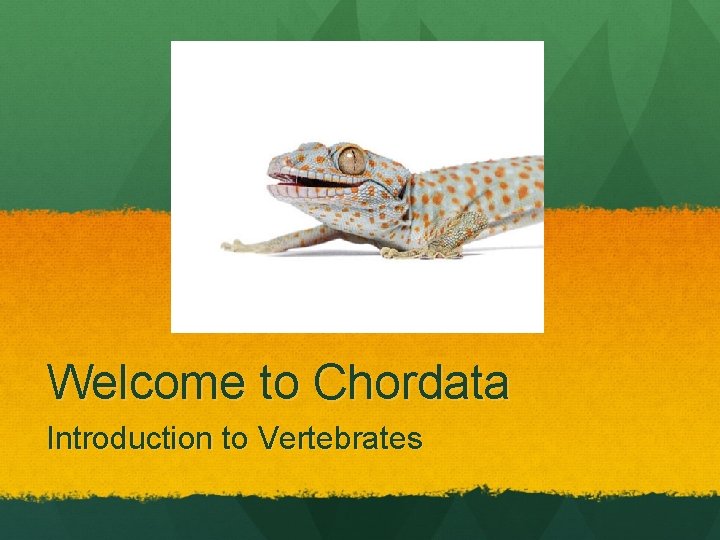 Welcome to Chordata

Introduction to Vertebrates